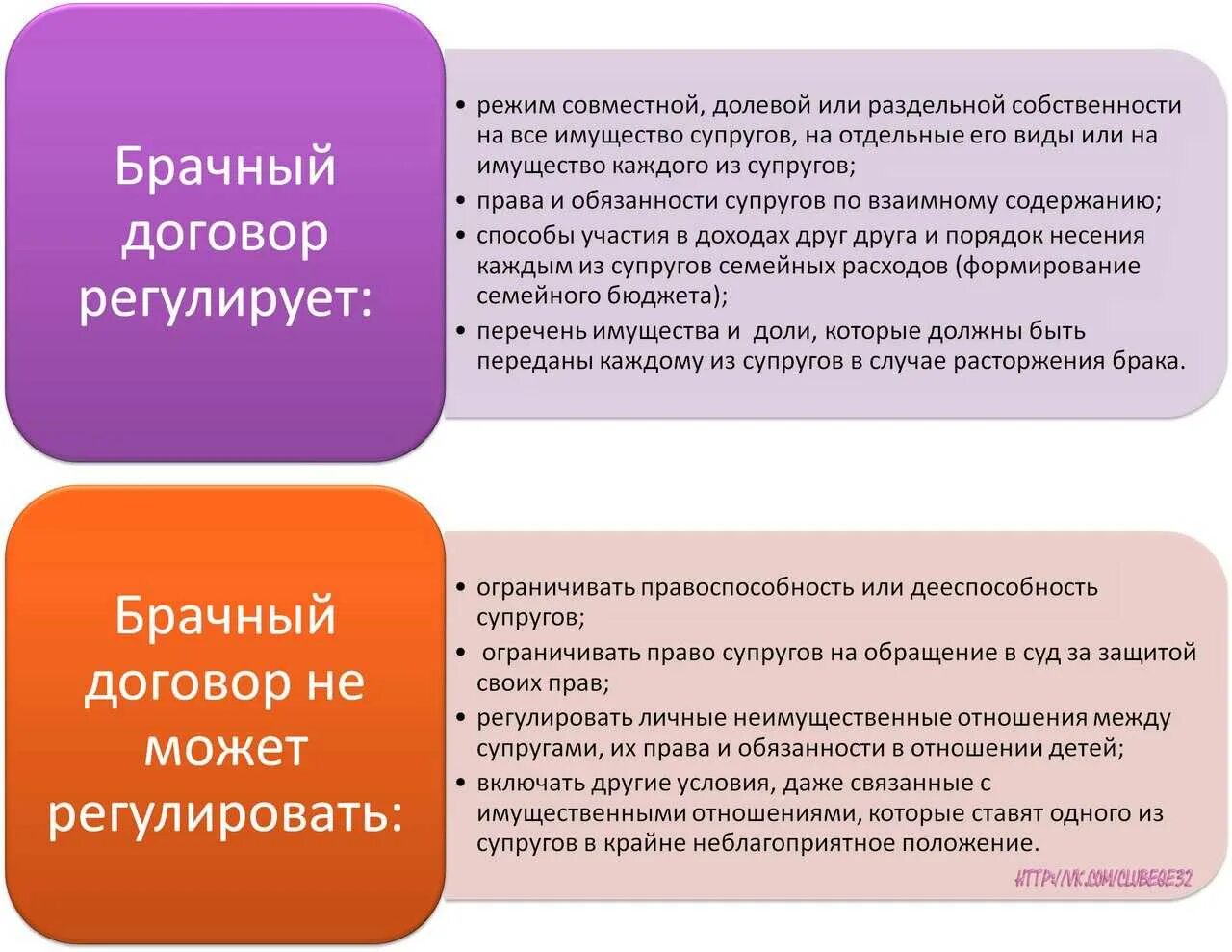 Брачный договор регулирует:

• режим совместной, долевой или раздельной собственности на все имущество супругов, на отдельные его виды или на имущество каждого из супругов;
• права и обязанности супругов по взаимному содержанию;
• способы участия в доходах друг друга и порядок несения каждым из супругов семейных расходов (формирование семейного бюджета);
• перечень имущества и доли, которые должны быть переданы каждому из супругов в случае расторжения брака.

Брачный договор не может регулировать:

• ограничивать правоспособность или дееспособность супругов;
• ограничивать право супругов на обращение в суд за защитой своих прав;
• регулировать личные неимущественные отношения между супругами, их права и обязанности в отношении детей;
• включать другие условия, даже связанные с имущественными отношениями, которые ставят одного из супругов в крайне неблагоприятное положение.

HTTP://VK.COM/CLUBEGE32